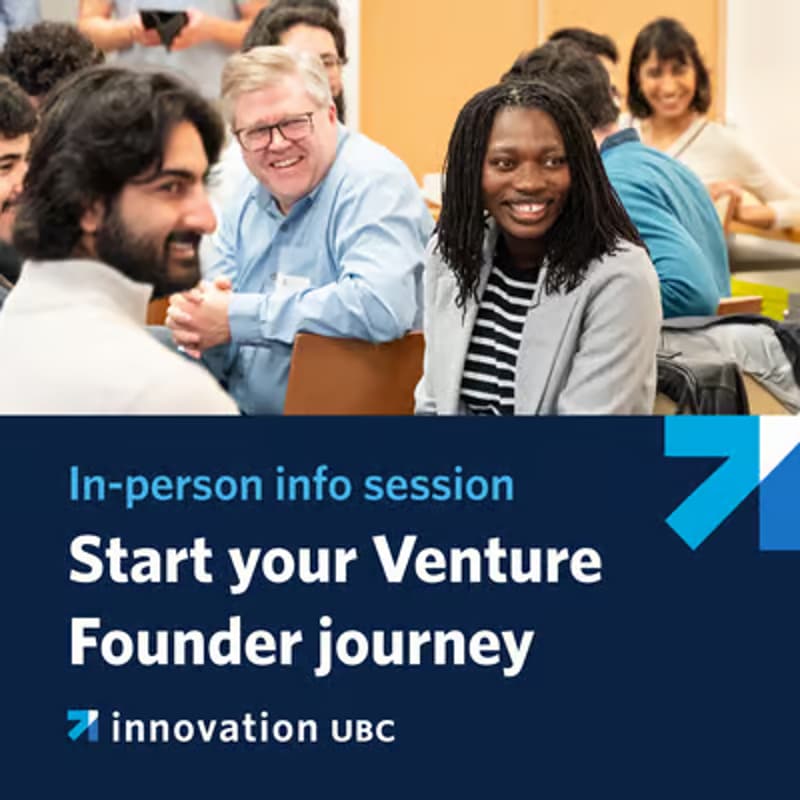 In-person info session

Start your Venture Founder journey

innovation UBC